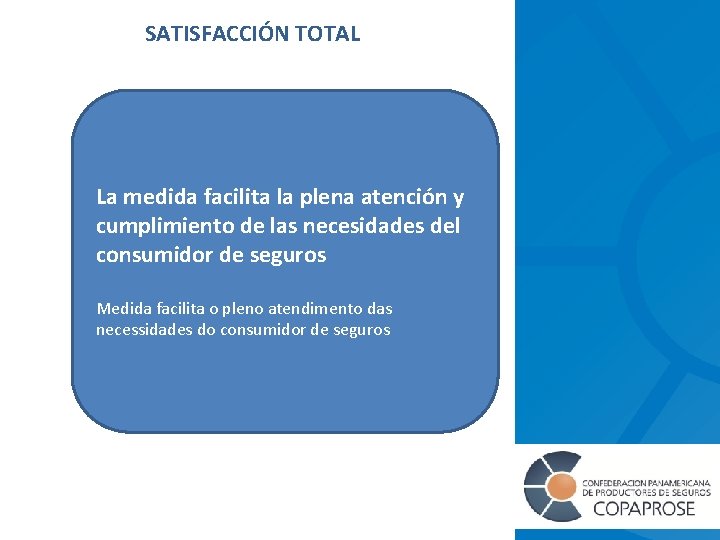 SATISFACCIÓN TOTAL

La medida facilita la plena atención y cumplimiento de las necesidades del consumidor de seguros

Medida facilita o pleno atendimento das necessidades do consumidor de seguros

CONFEDERACION PANAMERICANA DE PRODUCTORES DE SEGUROS
COPAPROSE